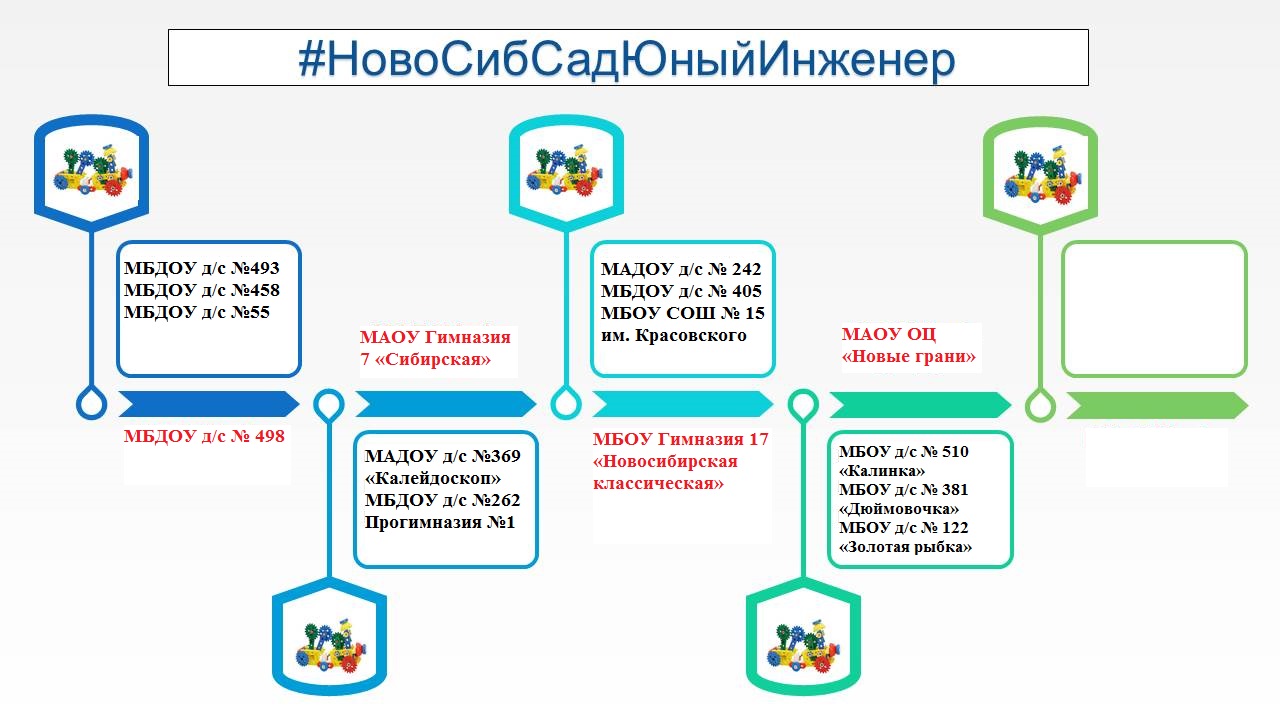 #НовоСибСадЮныйИнженер

МБДОУ д/с №493
МБДОУ д/с №458
МБДОУ д/с №55

МБДОУ д/с № 498

МАОУ Гимназия 7 «Сибирская»

МАДОУ д/с №369 «Калейдоскоп»
МБДОУ д/с №262
Прогимназия №1

МАДОУ д/с № 242
МБДОУ д/с № 405
МБОУ СОШ № 15 им. Красовского

МБОУ Гимназия 17 «Новосибирская классическая»

МАОУ ОЦ «Новые грани»

МБОУ д/с № 510 «Калинка»
МБОУ д/с № 381 «Дюймовочка»
МБОУ д/с № 122 «Золотая рыбка»